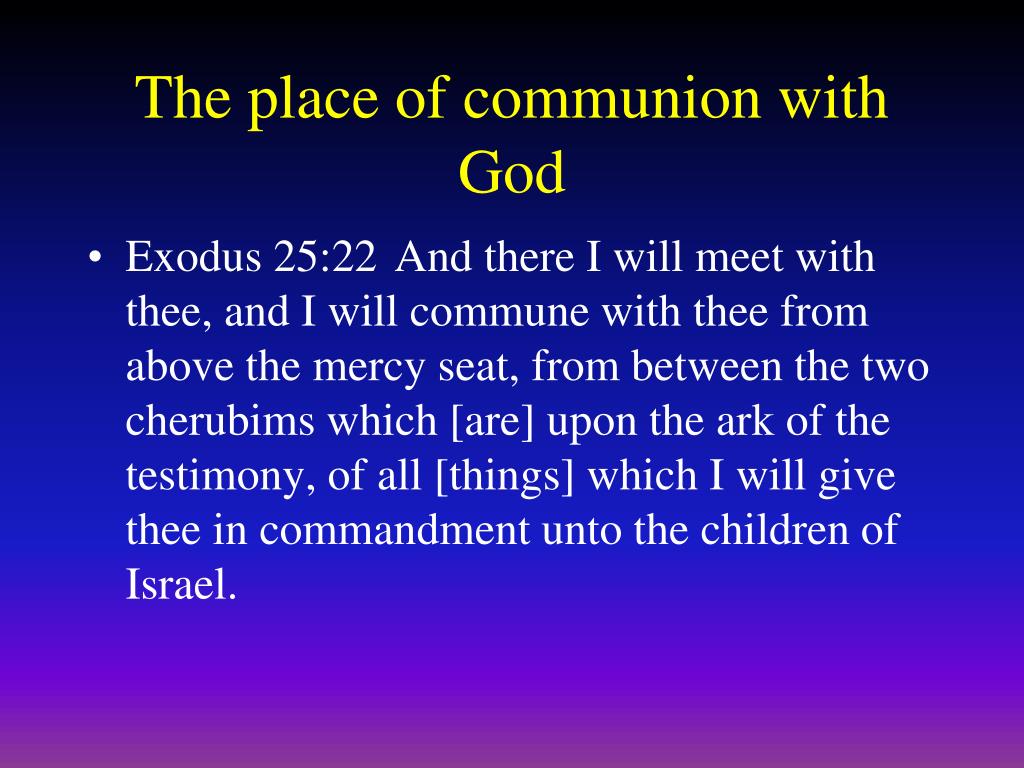 The place of communion with God

• Exodus 25:22 And there I will meet with thee, and I will commune with thee from above the mercy seat, from between the two cherubims which [are] upon the ark of the testimony, of all [things] which I will give thee in commandment unto the children of Israel.